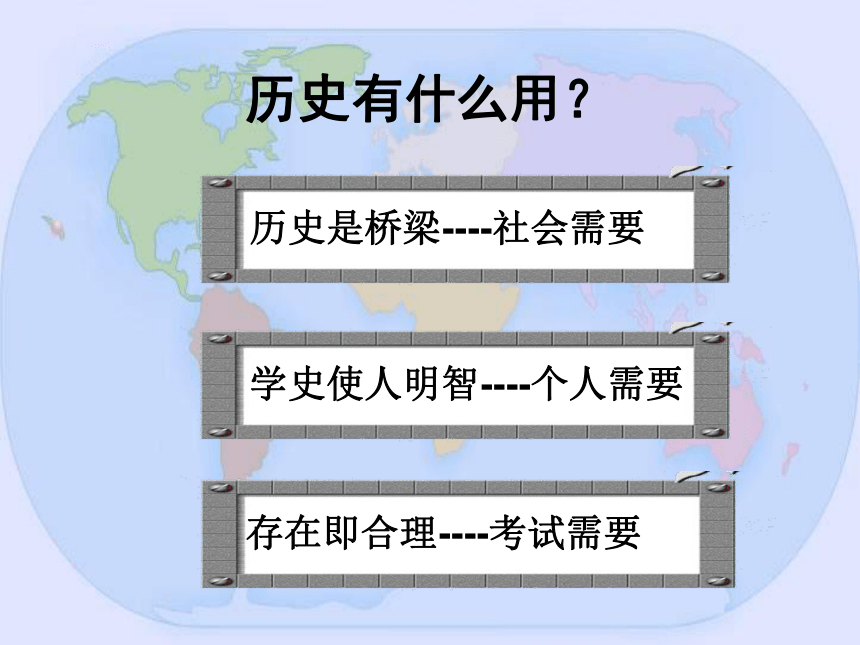 历史有什么用？

历史是桥梁----社会需要

学史使人明智----个人需要

存在即合理----考试需要